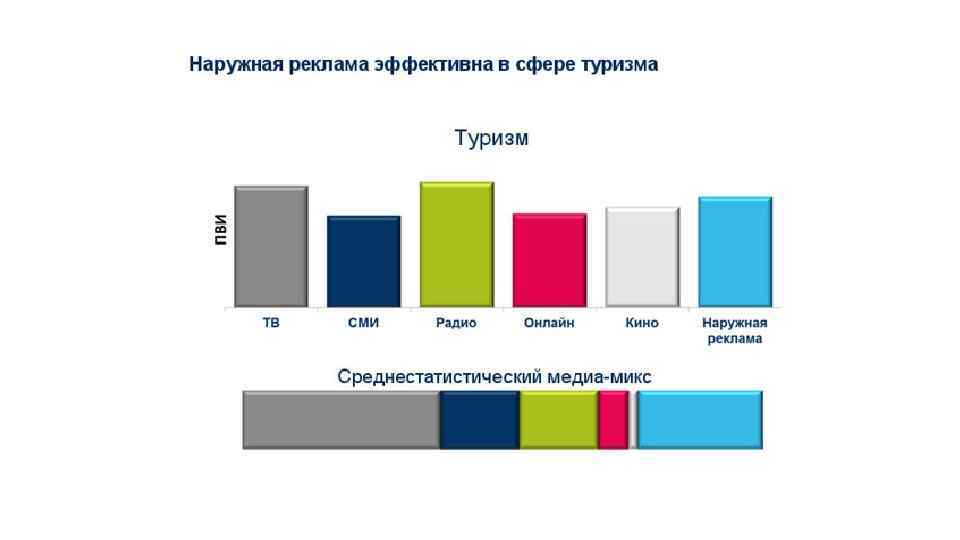 Наружная реклама эффективна в сфере туризма

Туризм

ПВИ

ТВ

СМИ

Радио

Онлайн

Кино

Наружная реклама

Среднестатистический медиа-микс